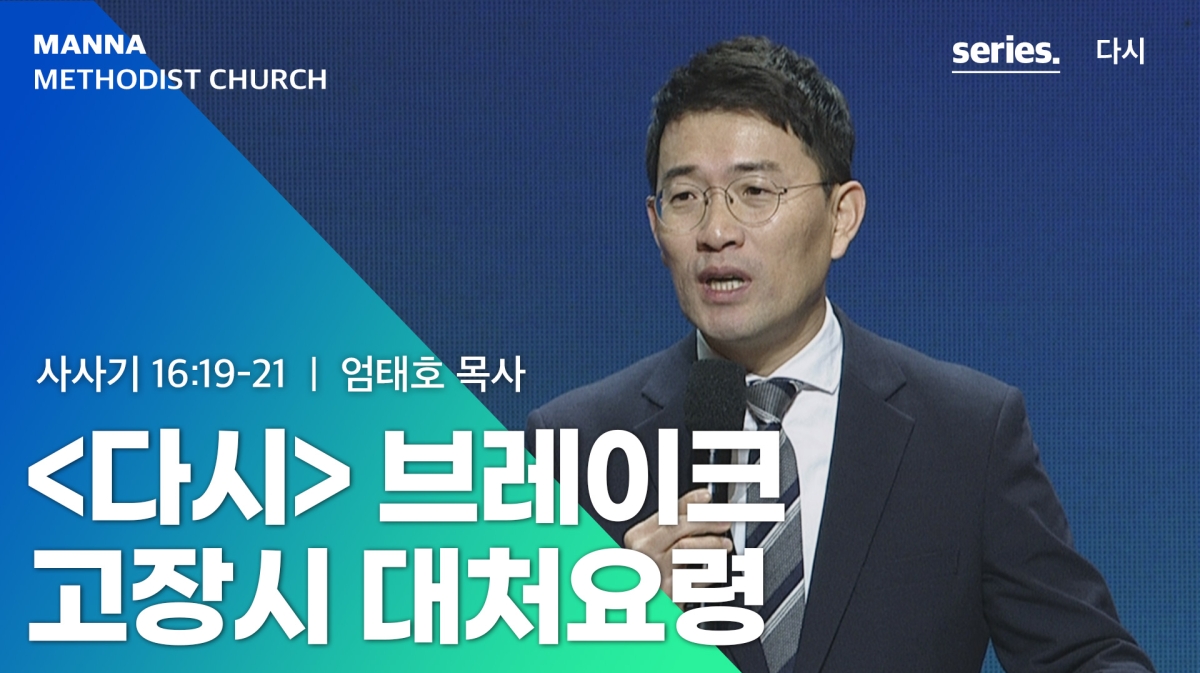 MANNA
METHODIST CHURCH

series. 다시

사사기 16:19-21 | 엄태호 목사

<다시> 브레이크
고장시 대처요령